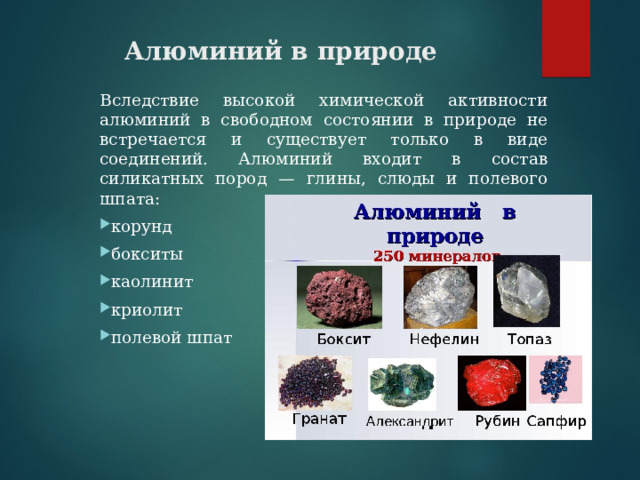 Алюминий в природе

Вследствие высокой химической активности алюминий в свободном состоянии в природе не встречается и существует только в виде соединений. Алюминий входит в состав силикатных пород — глины, слюды и полевого шпата:

корунд

бокситы

каолинит

криолит

полевой шпат

Алюминий в природе

250 минералов

Боксит

Нефелин

Топаз

Гранат

Александрит

Рубин

Сапфир